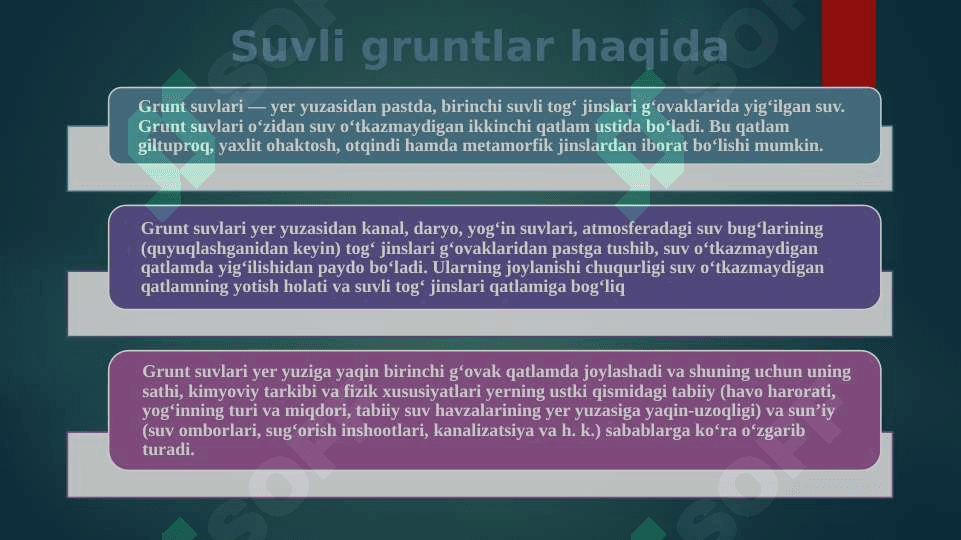 Suvli gruntlar haqida

Grunt suvlari — yer yuzasidan pastda, birinchi suvli tog‘ jinslari g‘ovaklarida yig‘ilgan suv. Grunt suvlari o‘zidan suv o‘tkazmaydigan ikkinchi qatlam ustida bo‘ladi. Bu qatlam giltuproq, yaxlit ohaktosh, otqindi hamda metamorfik jinslardan iborat bo‘lishi mumkin.

Grunt suvlari yer yuzasidan kanal, daryo, yog‘in suvlari, atmosferadagi suv bug‘larining (quyuqlashganidan keyin) tog‘ jinslari g‘ovaklaridan pastga tushib, suv o‘tkazmaydigan qatlamda yig‘ilishidan paydo bo‘ladi. Ularning joylanishi chuqurligi suv o‘tkazmaydigan qatlamning yotish holati va suvli tog‘ jinslari qatlamiga bog‘liq

Grunt suvlari yer yuziga yaqin birinchi g‘ovak qatlamda joylashadi va shuning uchun uning sathi, kimyoviy tarkibi va fizik xususiyatlari yerning ustki qismidagi tabiiy (havo harorati, yog‘inning turi va miqdori, tabiiy suv havzalarining yer yuzasiga yaqin-uzoqligi) va sun’iy (suv omborlari, sug‘orish inshootlari, kanalizatsiya va h. k.) sabablarga ko‘ra o‘zgarib turadi.